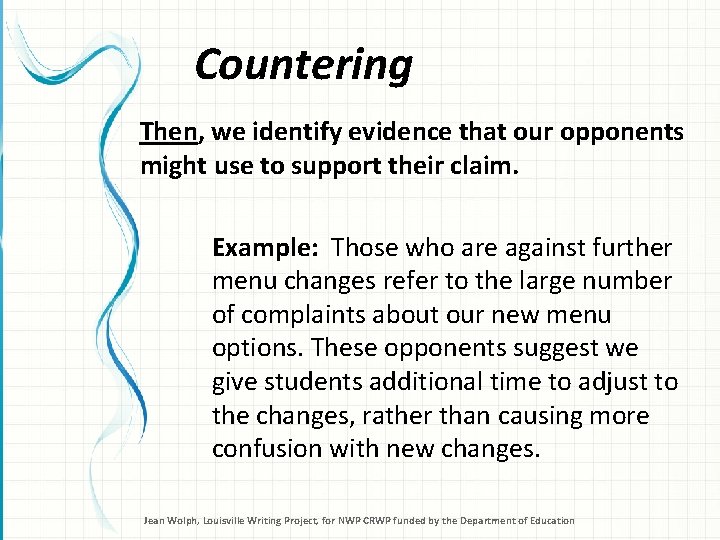 Countering

Then, we identify evidence that our opponents might use to support their claim.

Example: Those who are against further menu changes refer to the large number of complaints about our new menu options. These opponents suggest we give students additional time to adjust to the changes, rather than causing more confusion with new changes.

Jean Wolph, Louisville Writing Project, for NWP CRWP funded by the Department of Education